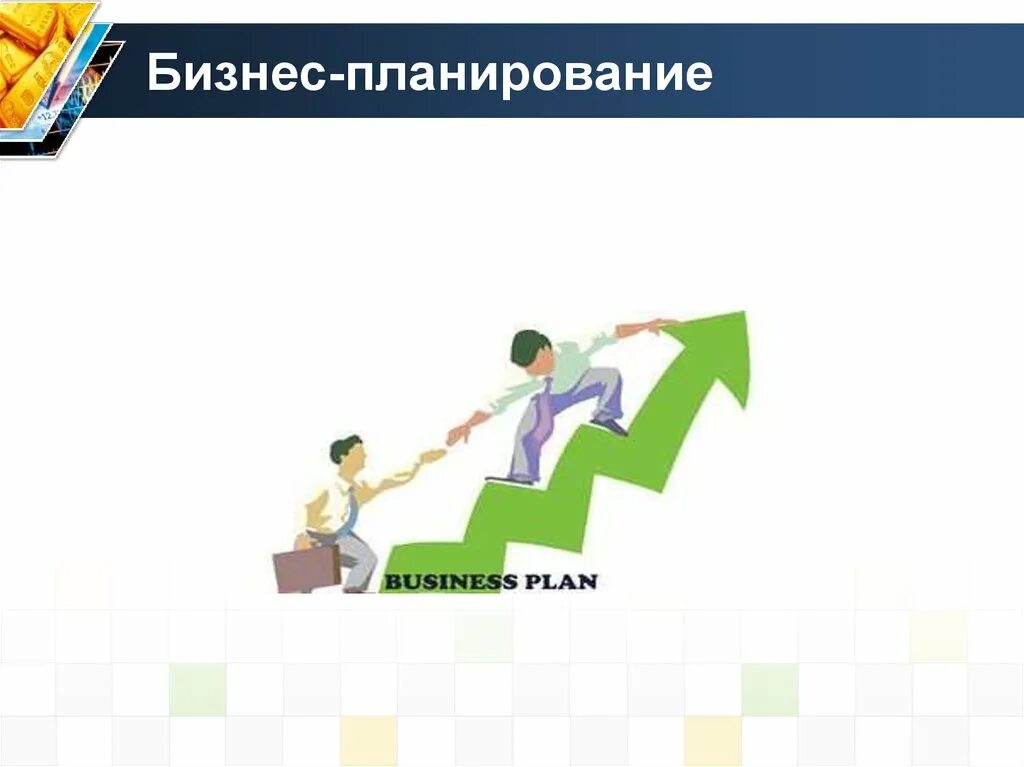 Бизнес-планирование

BUSINESS PLAN